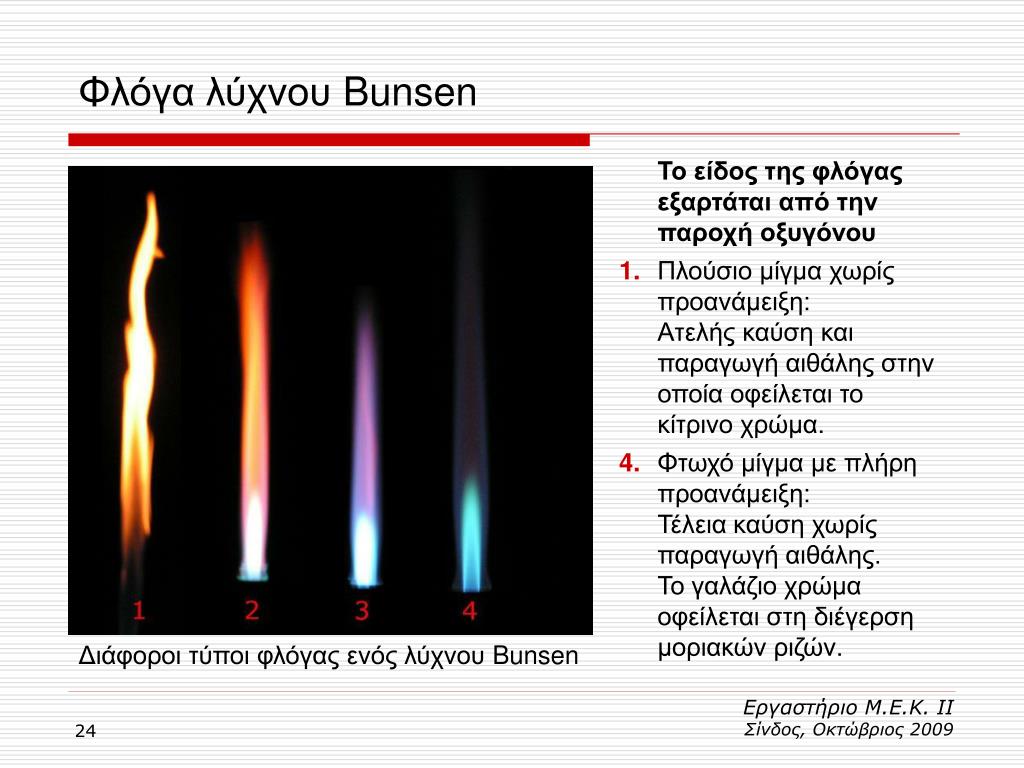 Φλόγα λύχνου Bunsen

1 2 3 4

Διάφοροι τύποι φλόγας ενός λύχνου Bunsen

Το είδος της φλόγας εξαρτάται από την παροχή οξυγόνου

1. Πλούσιο μίγμα χωρίς προανάμειξη:
Ατελής καύση και παραγωγή αιθάλης στην οποία οφείλεται το κίτρινο χρώμα.

4. Φτωχό μίγμα με πλήρη προανάμειξη:
Τέλεια καύση χωρίς παραγωγή αιθάλης.
Το γαλάζιο χρώμα οφείλεται στη διέγερση μοριακών ριζών.

24

Εργαστήριο Μ.Ε.Κ. ΙΙ
Σίνδος, Οκτώβριος 2009